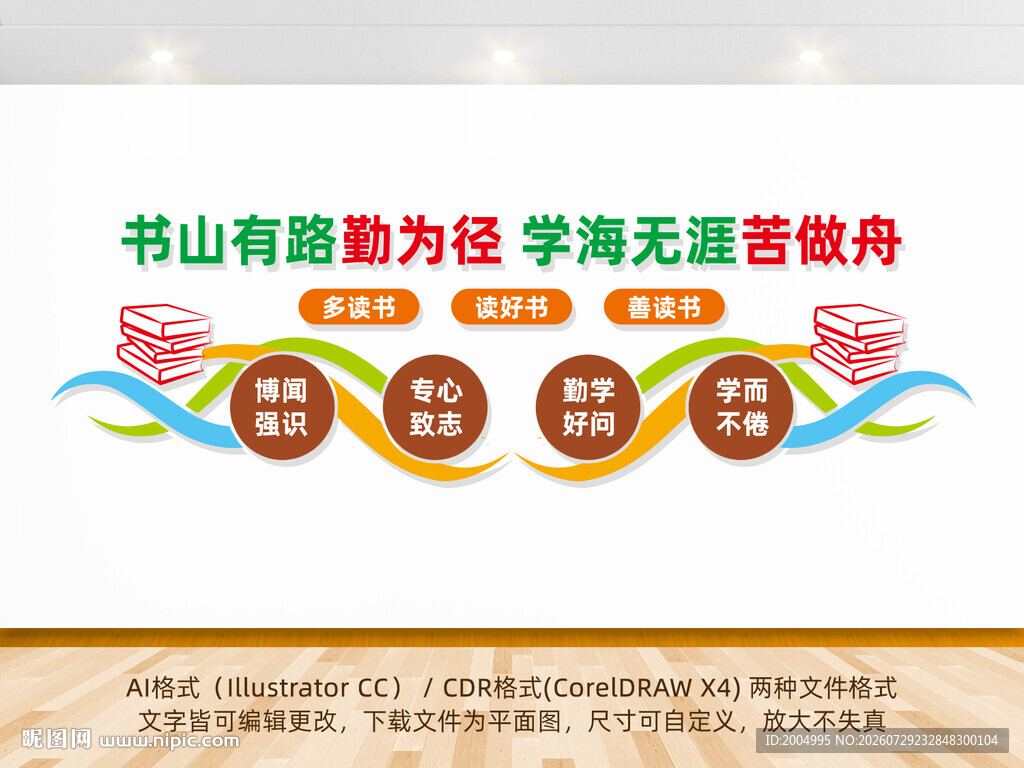 书山有路勤为径 学海无涯苦做舟

多读书 读好书 善读书

博闻强识 专心致志 勤学好问 学而不倦

AI格式（Illustrator CC） / CDR格式(CorelDRAW X4) 两种文件格式
文字皆可编辑更改，下载文件为平面图，尺寸可自定义，放大不失真

昵图网 www.nipic.com

ID:2004995 NO:20260729232848300104